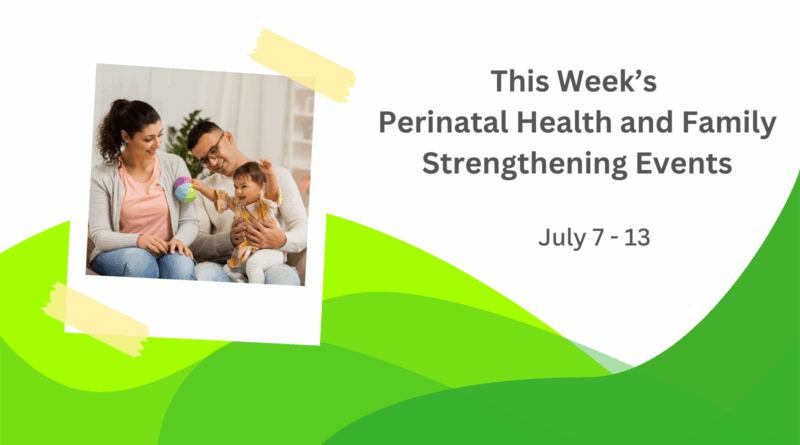 This Week's
Perinatal Health and Family Strengthening Events

July 7 - 13